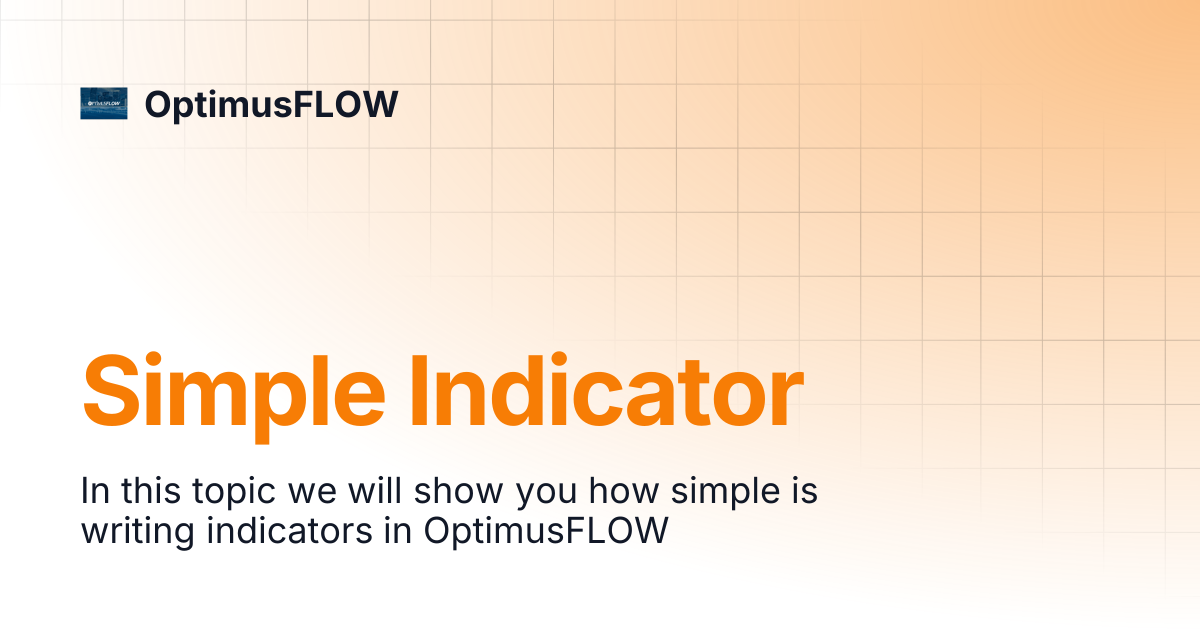 OptimusFLOW

Simple Indicator

In this topic we will show you how simple is writing indicators in OptimusFLOW